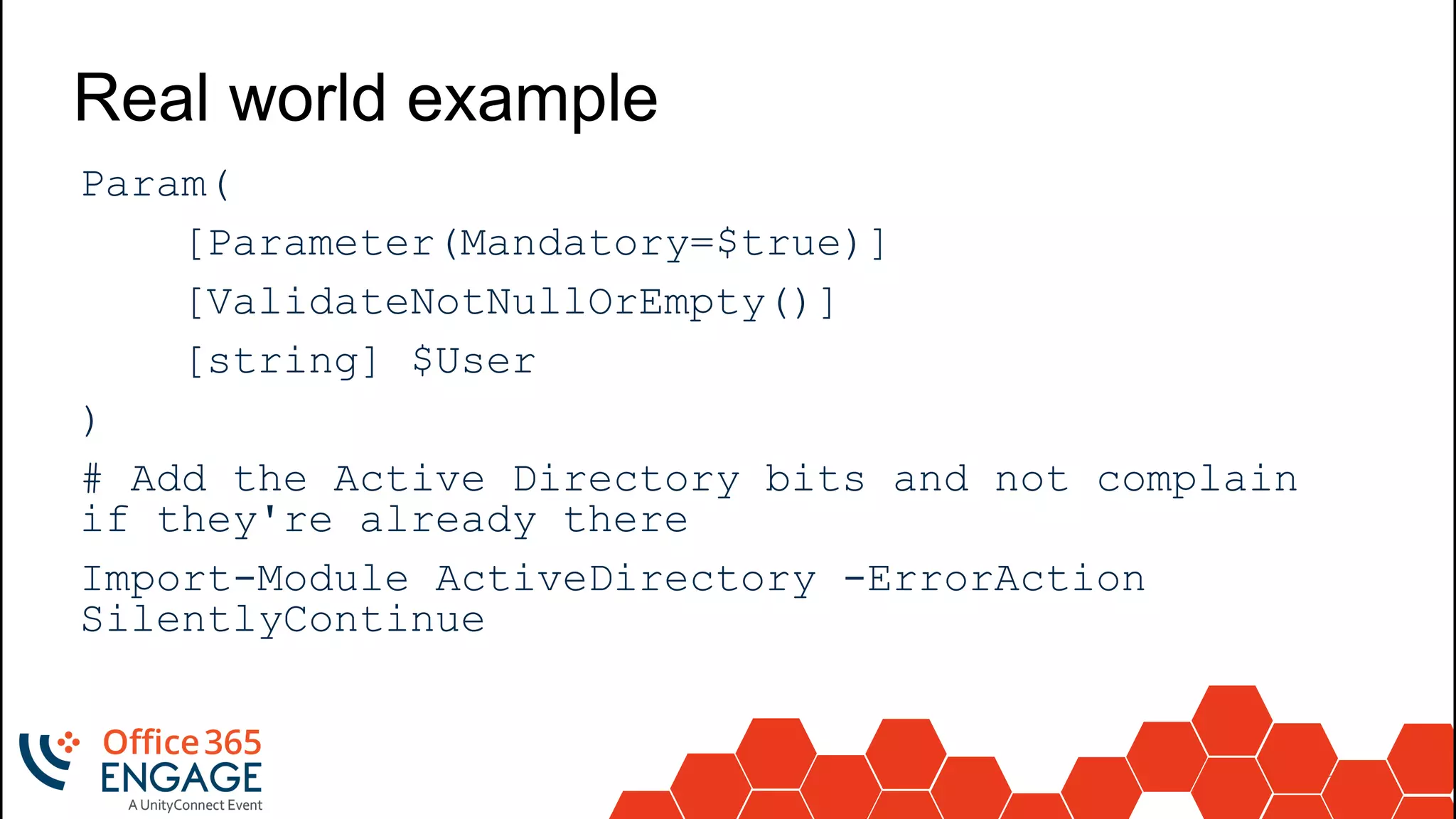 Real world example

Param(

[Parameter(Mandatory=$true)]

[ValidateNotNullOrEmpty()]

[string] $User

)

# Add the Active Directory bits and not complain if they're already there

Import-Module ActiveDirectory -ErrorAction SilentlyContinue

Office 365 ENGAGE
A UnityConnect Event